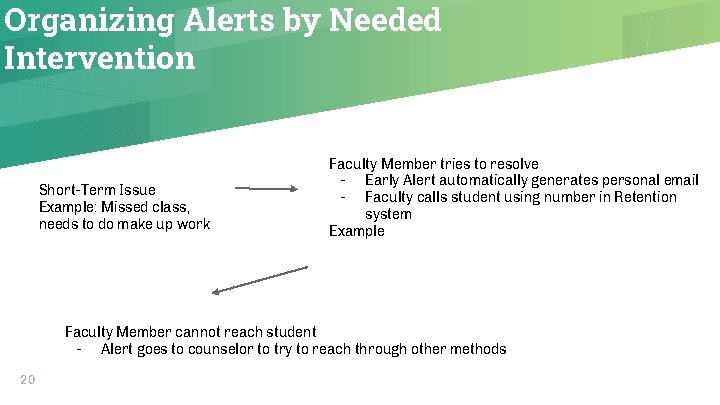 Organizing Alerts by Needed Intervention

Short-Term Issue
Example: Missed class, needs to do make up work

Faculty Member tries to resolve
- Early Alert automatically generates personal email
- Faculty calls student using number in Retention system
Example

Faculty Member cannot reach student
- Alert goes to counselor to try to reach through other methods

20